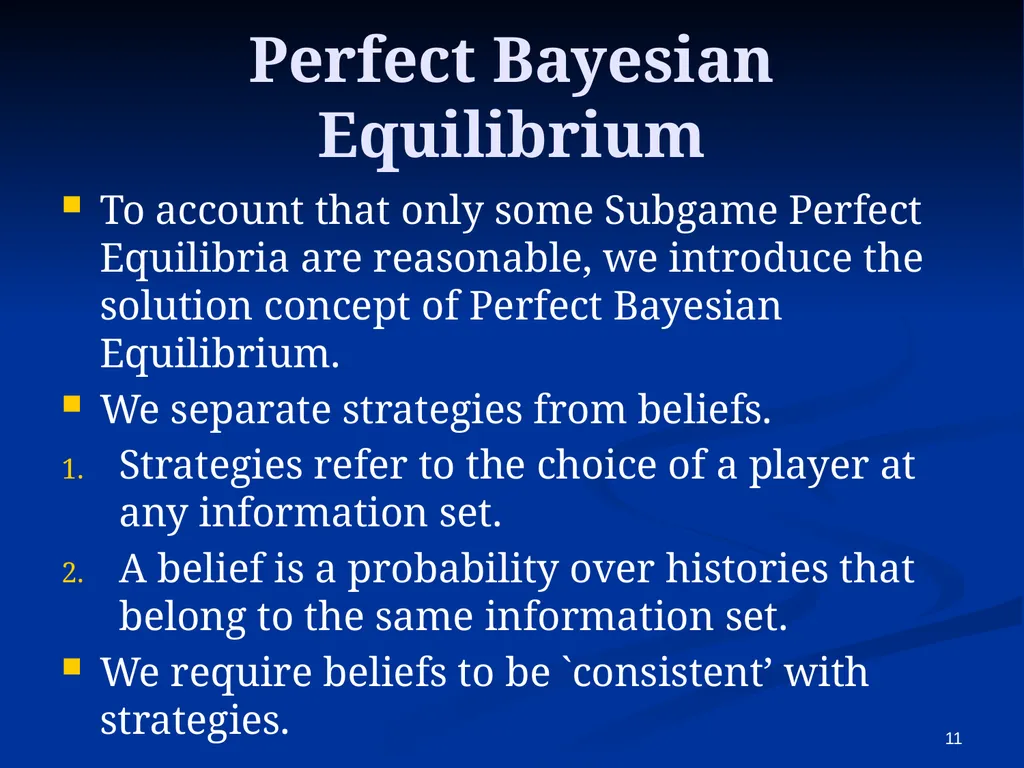 Perfect Bayesian Equilibrium

To account that only some Subgame Perfect Equilibria are reasonable, we introduce the solution concept of Perfect Bayesian Equilibrium.

We separate strategies from beliefs.

1. Strategies refer to the choice of a player at any information set.

2. A belief is a probability over histories that belong to the same information set.

We require beliefs to be `consistent’ with strategies.

11